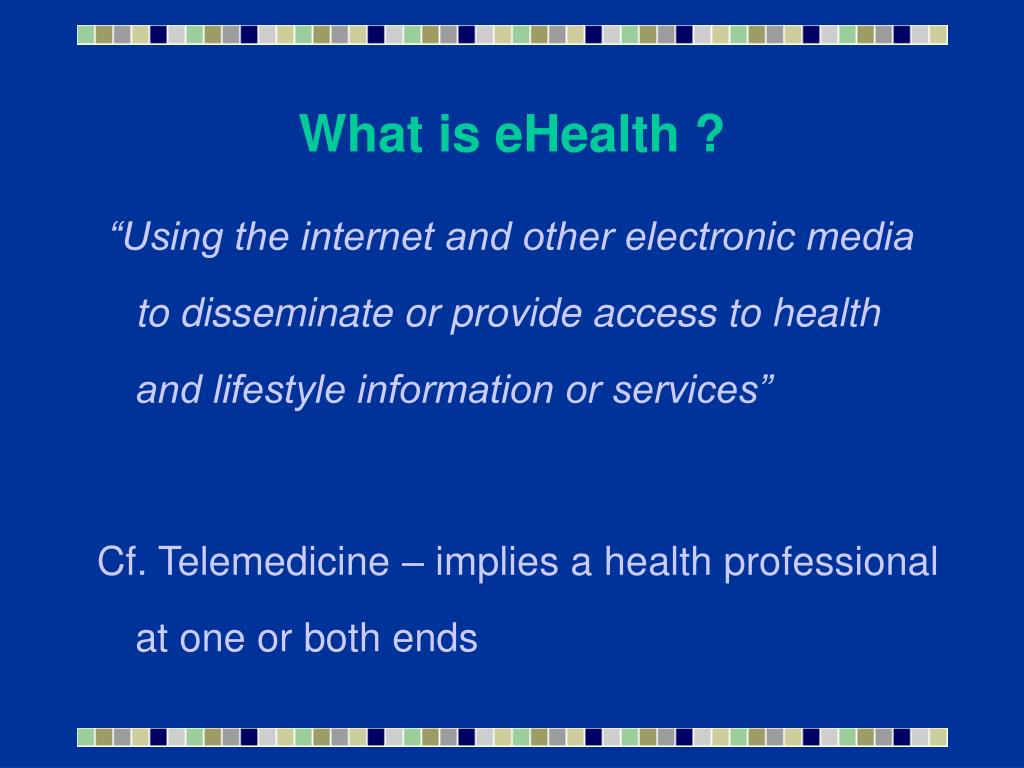 What is eHealth ?

“Using the internet and other electronic media to disseminate or provide access to health and lifestyle information or services”

Cf. Telemedicine – implies a health professional at one or both ends